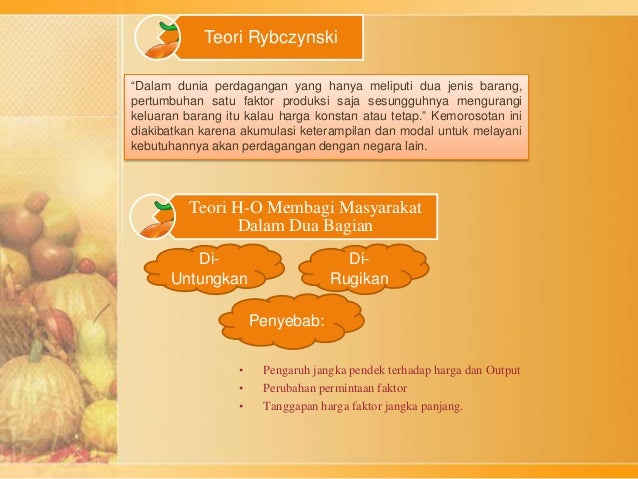 Teori Rybczynski

“Dalam dunia perdagangan yang hanya meliputi dua jenis barang, pertumbuhan satu faktor produksi saja sesungguhnya mengurangi keluaran barang itu kalau harga konstan atau tetap.” Kemorosotan ini diakibatkan karena akumulasi keterampilan dan modal untuk melayani kebutuhannya akan perdagangan dengan negara lain.

Teori H-O Membagi Masyarakat Dalam Dua Bagian

Di-Untungkan

Di-Rugikan

Penyebab:

• Pengaruh jangka pendek terhadap harga dan Output
• Perubahan permintaan faktor
• Tanggapan harga faktor jangka panjang.